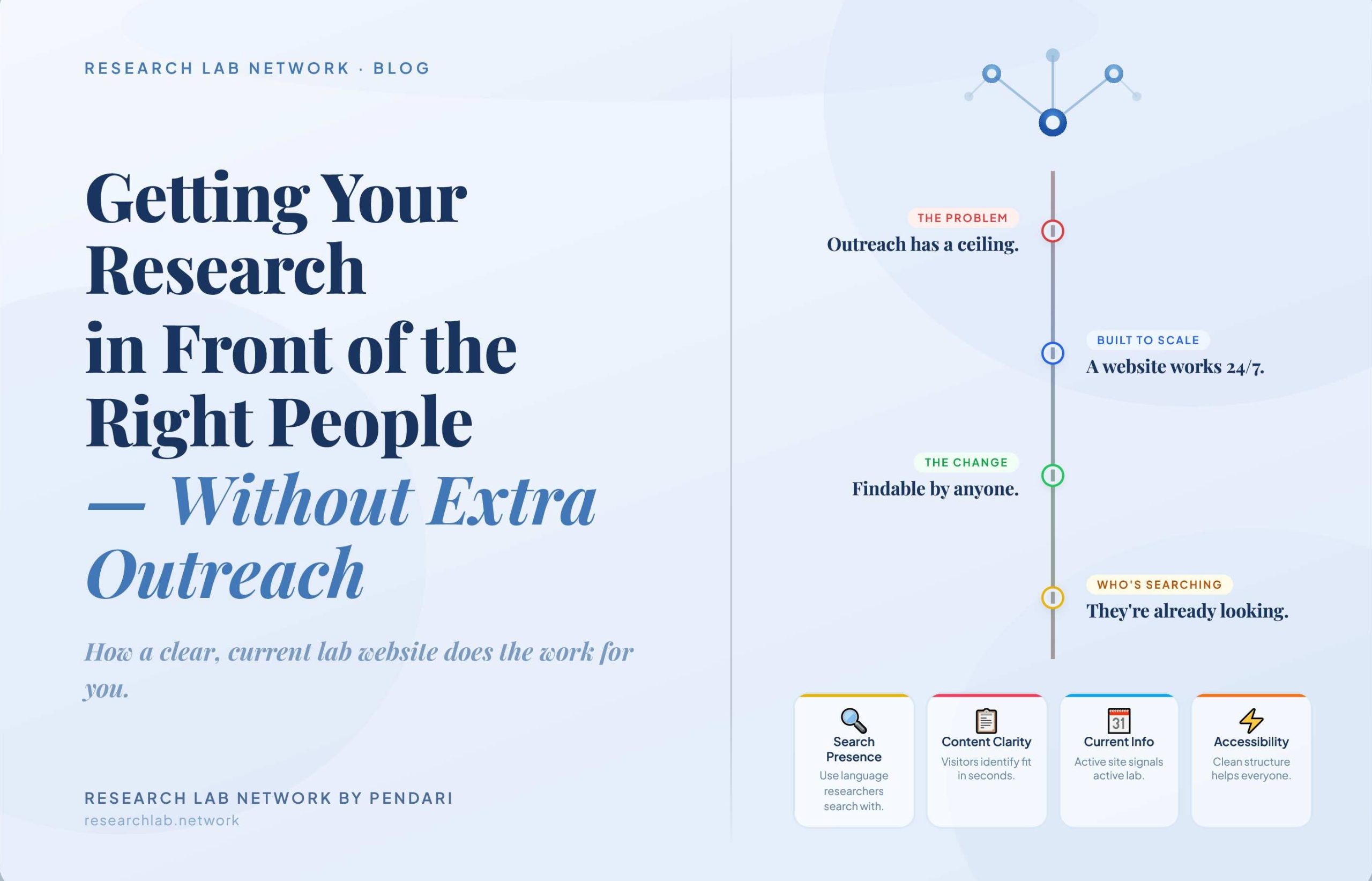 RESEARCH LAB NETWORK · BLOG

Getting Your Research in Front of the Right People — Without Extra Outreach

How a clear, current lab website does the work for you.

RESEARCH LAB NETWORK BY PENDARI
researchlab.network

THE PROBLEM
Outreach has a ceiling.

BUILT TO SCALE
A website works 24/7.

THE CHANGE
Findable by anyone.

WHO'S SEARCHING
They're already looking.

Search Presence
Use language researchers search with.

Content Clarity
Visitors identify fit in seconds.

31
Current Info
Active site signals active lab.

Accessibility
Clean structure helps everyone.